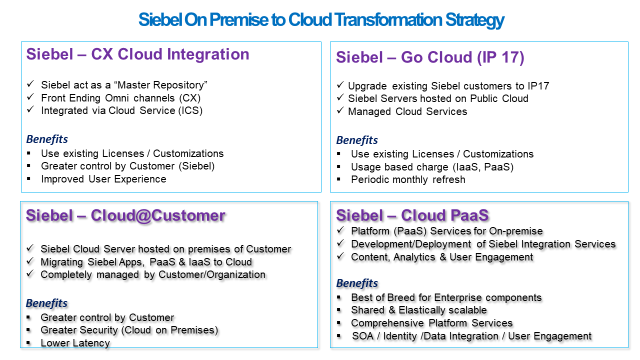 Siebel On Premise to Cloud Transformation Strategy

Siebel – CX Cloud Integration

✓ Siebel act as a "Master Repository"
✓ Front Ending Omni channels (CX)
✓ Integrated via Cloud Service (ICS)

Benefits
▪ Use existing Licenses / Customizations
▪ Greater control by Customer (Siebel)
▪ Improved User Experience

Siebel – Go Cloud (IP 17)

✓ Upgrade existing Siebel customers to IP17
✓ Siebel Servers hosted on Public Cloud
✓ Managed Cloud Services

Benefits
▪ Use existing Licenses / Customizations
▪ Usage based charge (IaaS, PaaS)
▪ Periodic monthly refresh

Siebel – Cloud@Customer

✓ Siebel Cloud Server hosted on premises of Customer
✓ Migrating Siebel Apps, PaaS & IaaS to Cloud
✓ Completely managed by Customer/Organization

Benefits
▪ Greater control by Customer
▪ Greater Security (Cloud on Premises)
▪ Lower Latency

Siebel – Cloud PaaS
✓ Platform (PaaS) Services for On-premise
✓ Development/Deployment of Siebel Integration Services
✓ Content, Analytics & User Engagement

Benefits
▪ Best of Breed for Enterprise components
▪ Shared & Elastically scalable
▪ Comprehensive Platform Services
▪ SOA / Identity /Data Integration / User Engagement